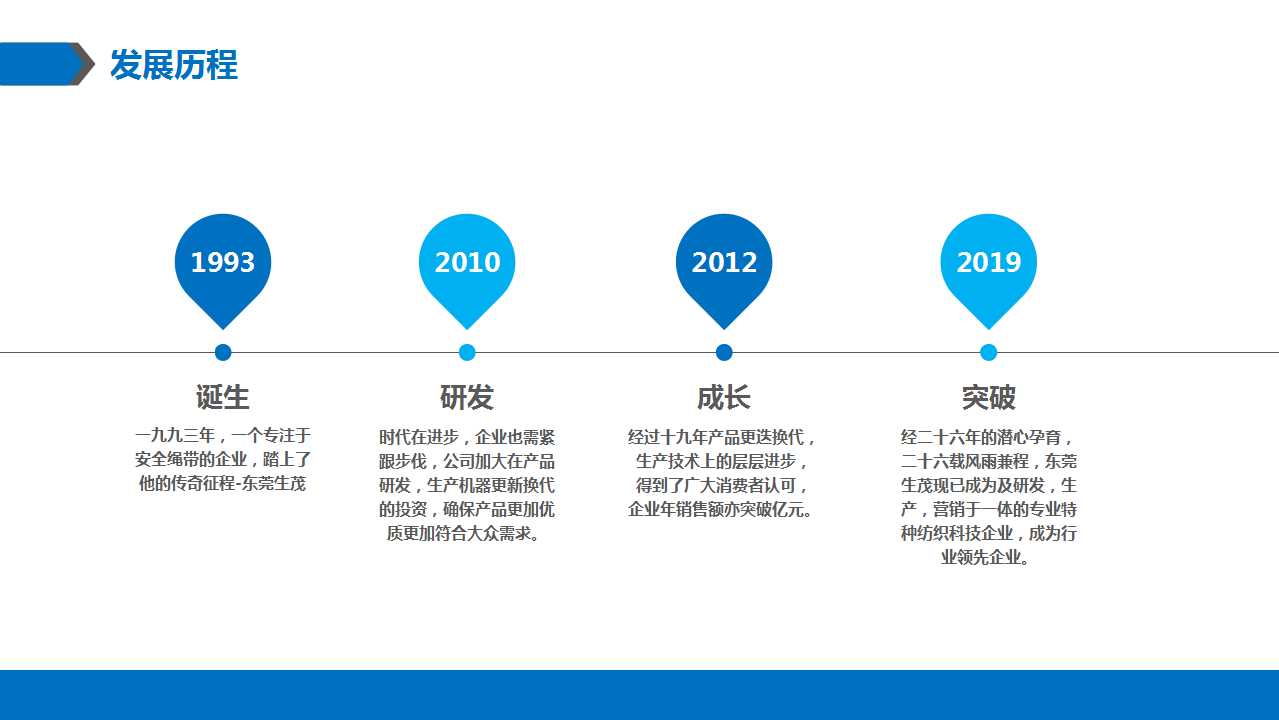 发展历程

1993

诞生

一九九三年，一个专注于安全绳带的企业，踏上了他的传奇征程-东莞生茂

2010

研发

时代在进步，企业也需紧跟步伐，公司加大在产品研发，生产机器更新换代的投资，确保产品更加优质更加符合大众需求。

2012

成长

经过十九年产品更迭换代，生产技术上的层层进步，得到了广大消费者认可，企业年销售额亦突破亿元。

2019

突破

经二十六年的潜心孕育，二十六载风雨兼程，东莞生茂现已成为及研发，生产，营销于一体的专业特种纺织科技企业，成为行业领先企业。